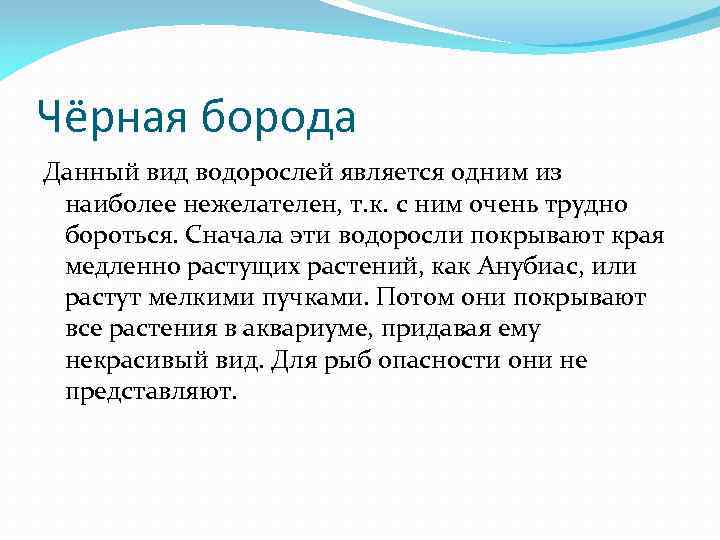 Чёрная борода

Данный вид водорослей является одним из наиболее нежелателен, т.к. с ним очень трудно бороться. Сначала эти водоросли покрывают края медленно растущих растений, как Анубиас, или растут мелкими пучками. Потом они покрывают все растения в аквариуме, придавая ему некрасивый вид. Для рыб опасности они не представляют.